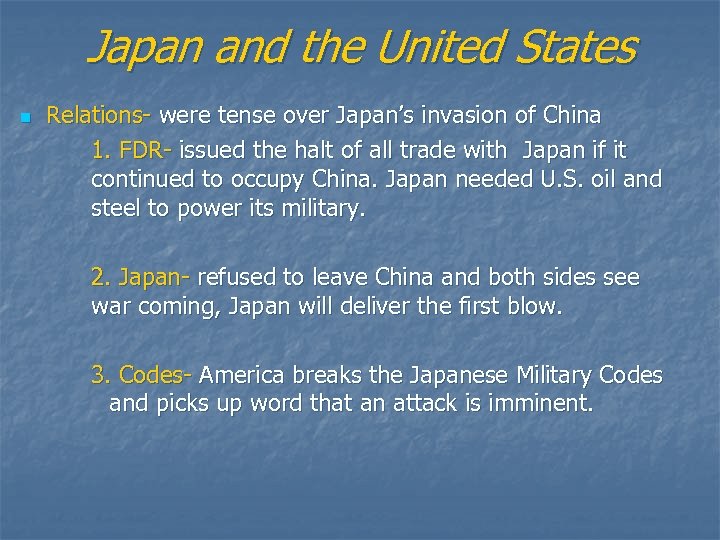 Japan and the United States

Relations- were tense over Japan's invasion of China

1. FDR- issued the halt of all trade with Japan if it continued to occupy China. Japan needed U.S. oil and steel to power its military.

2. Japan- refused to leave China and both sides see war coming, Japan will deliver the first blow.

3. Codes- America breaks the Japanese Military Codes and picks up word that an attack is imminent.